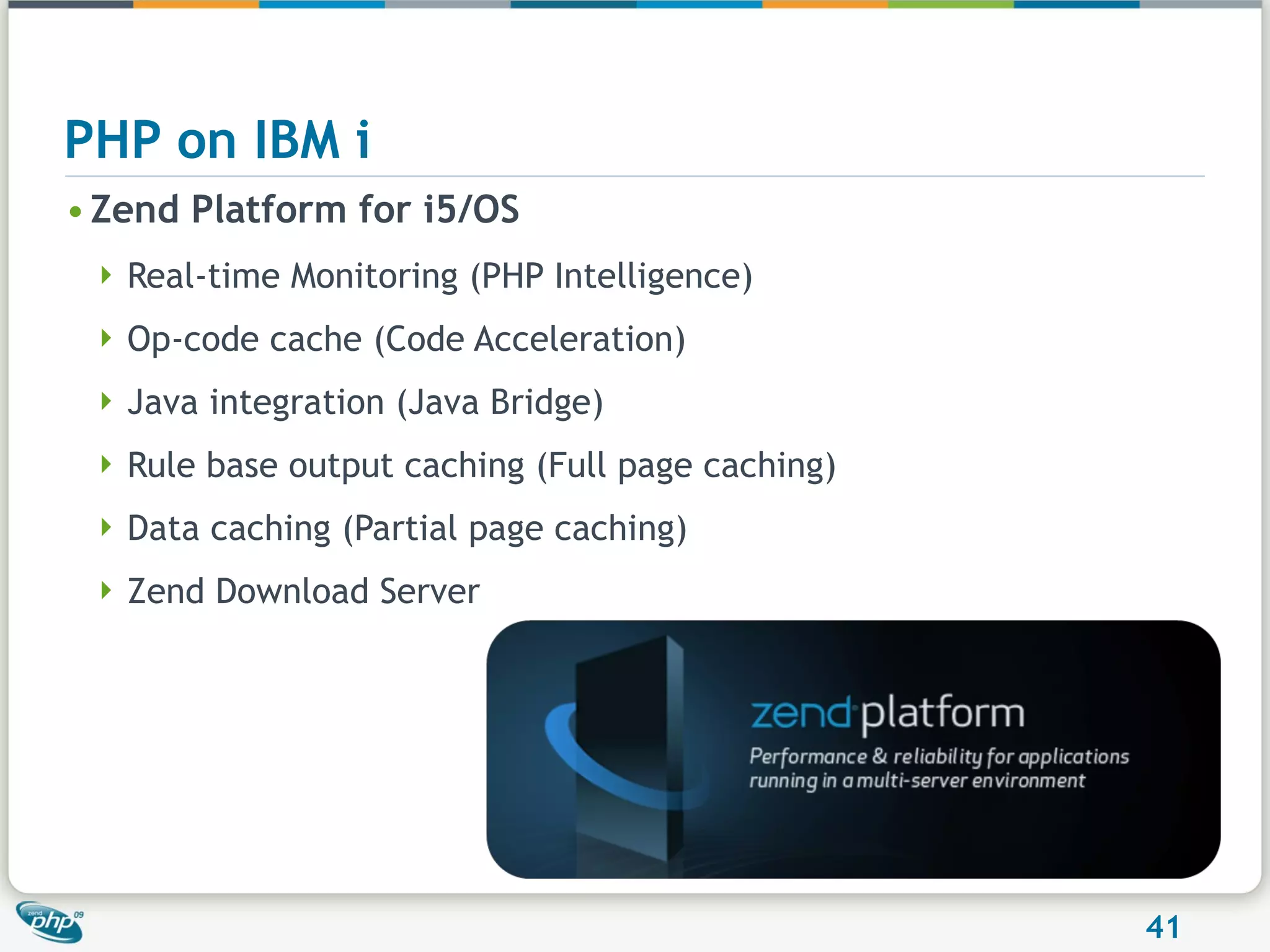 PHP on IBM i

• Zend Platform for i5/OS

Real-time Monitoring (PHP Intelligence)

Op-code cache (Code Acceleration)

Java integration (Java Bridge)

Rule base output caching (Full page caching)

Data caching (Partial page caching)

Zend Download Server

zend platform

Performance & reliability for applications running in a multi-server environment

zend php 09

41